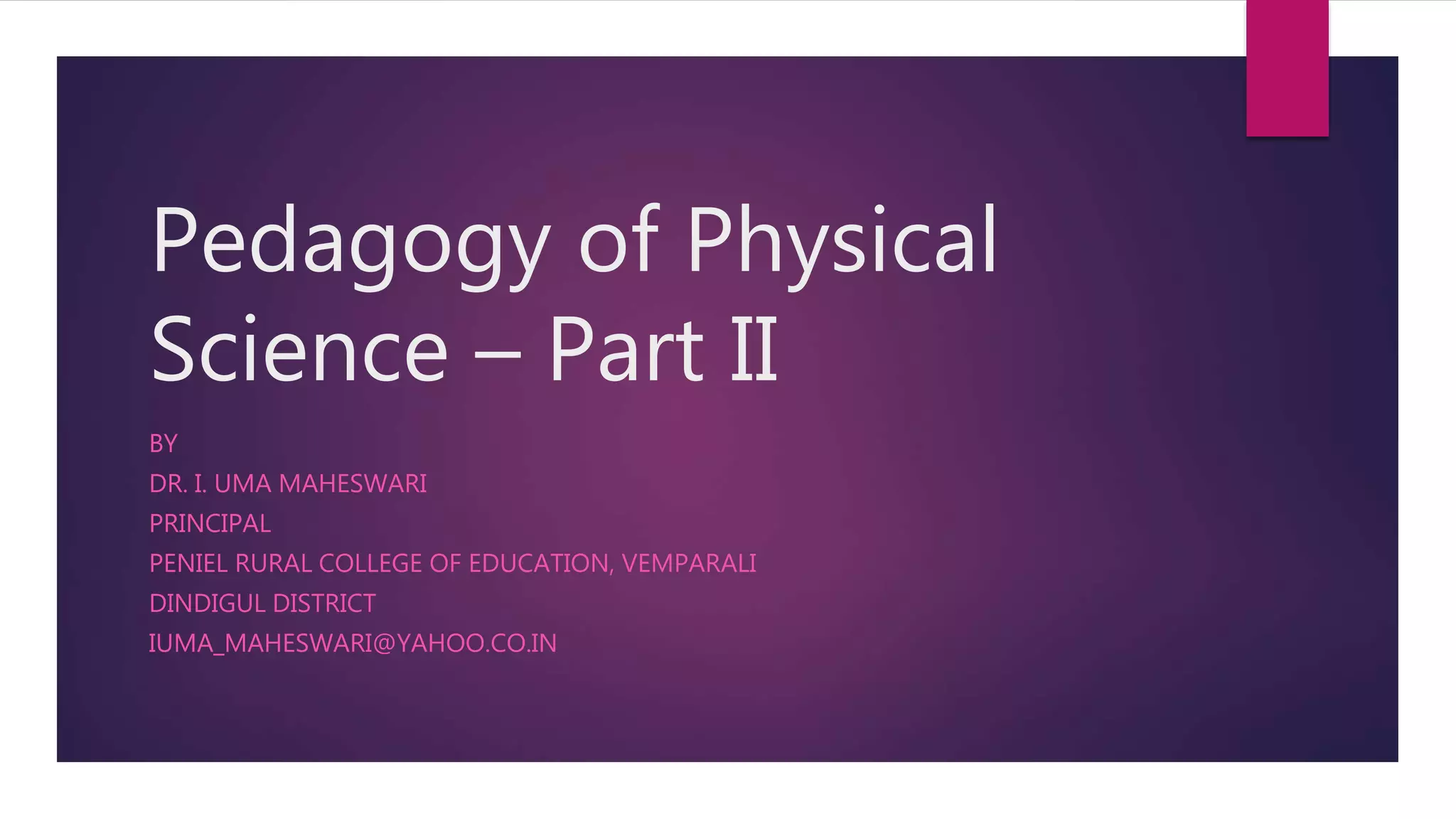 Pedagogy of Physical Science – Part II

BY
DR. I. UMA MAHESWARI
PRINCIPAL
PENIEL RURAL COLLEGE OF EDUCATION, VEMPARALI
DINDIGUL DISTRICT
IUMA_MAHESWARI@YAHOO.CO.IN